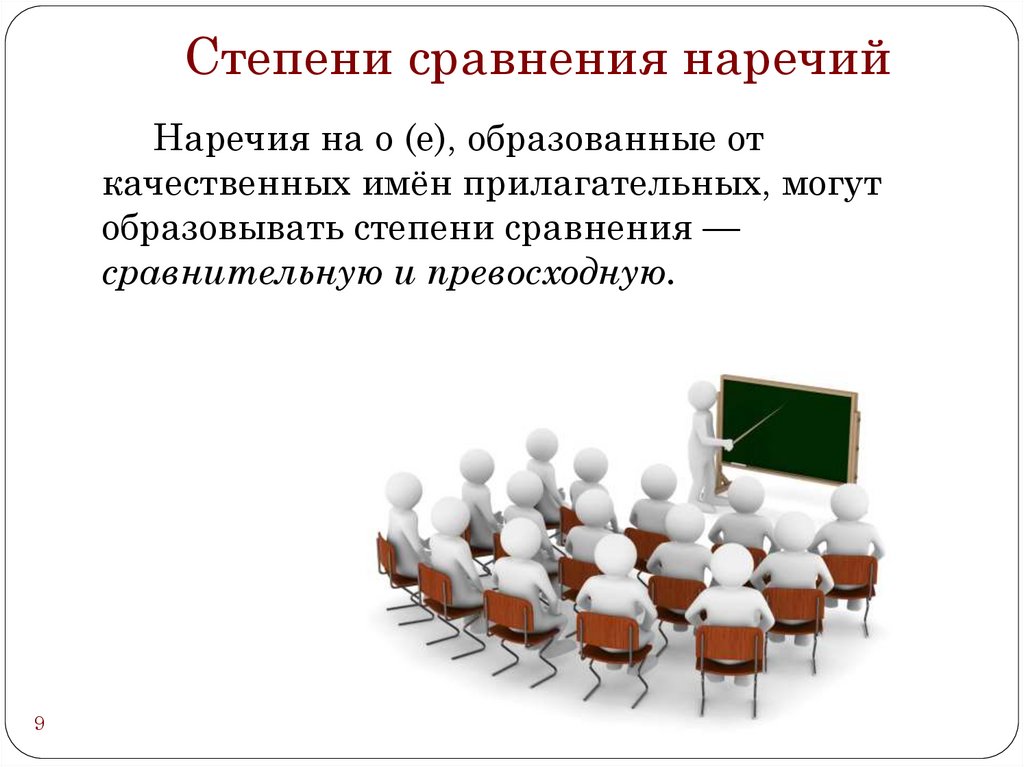 Степени сравнения наречий

Наречия на о (е), образованные от качественных имён прилагательных, могут образовывать степени сравнения — сравнительную и превосходную.

9